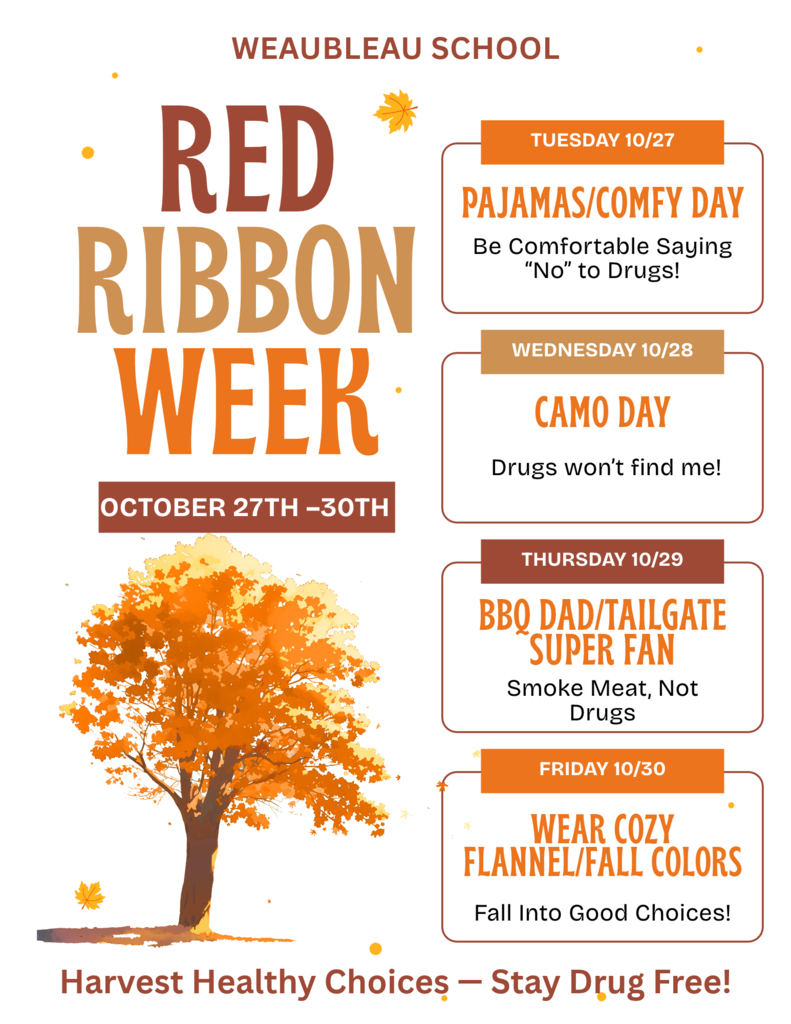 WEAUBLEAU SCHOOL

RED RIBBON WEEK

OCTOBER 27TH –30TH

TUESDAY 10/27

PAJAMAS/COMFY DAY

Be Comfortable Saying "No" to Drugs!

WEDNESDAY 10/28

CAMO DAY

Drugs won't find me!

THURSDAY 10/29

BBQ DAD/TAILGATE SUPER FAN

Smoke Meat, Not Drugs

FRIDAY 10/30

WEAR COZY FLANNEL/FALL COLORS

Fall Into Good Choices!

Harvest Healthy Choices — Stay Drug Free!